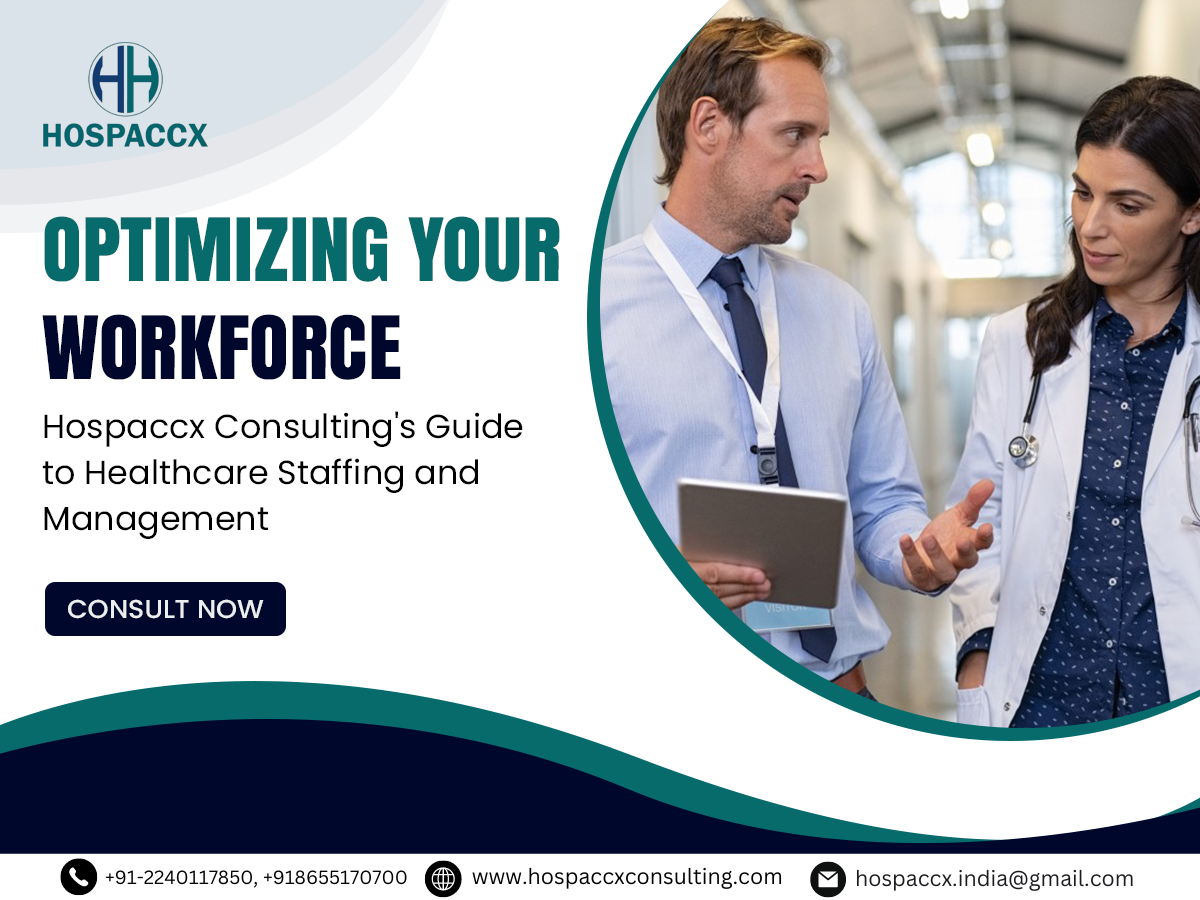 HH
HOSPACCX

OPTIMIZING YOUR WORKFORCE

Hospaccx Consulting's Guide to Healthcare Staffing and Management

CONSULT NOW

VISITOR

+91-2240117850, +918655170700 www.hospaccxconsulting.com hospaccx.india@gmail.com